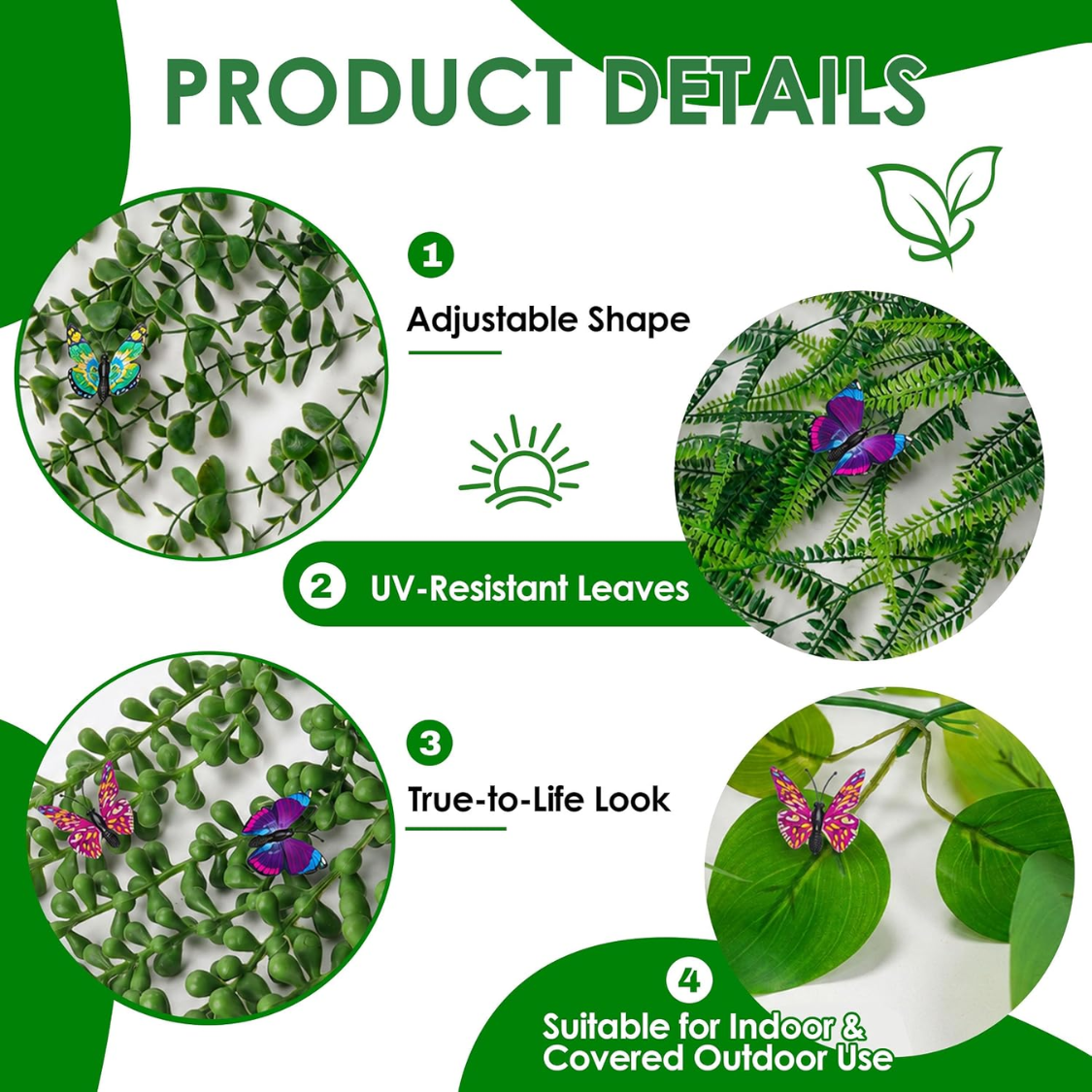 PRODUCT DETAILS

1

Adjustable Shape

2 UV-Resistant Leaves

3

True-to-Life Look

4

Suitable for Indoor & Covered Outdoor Use